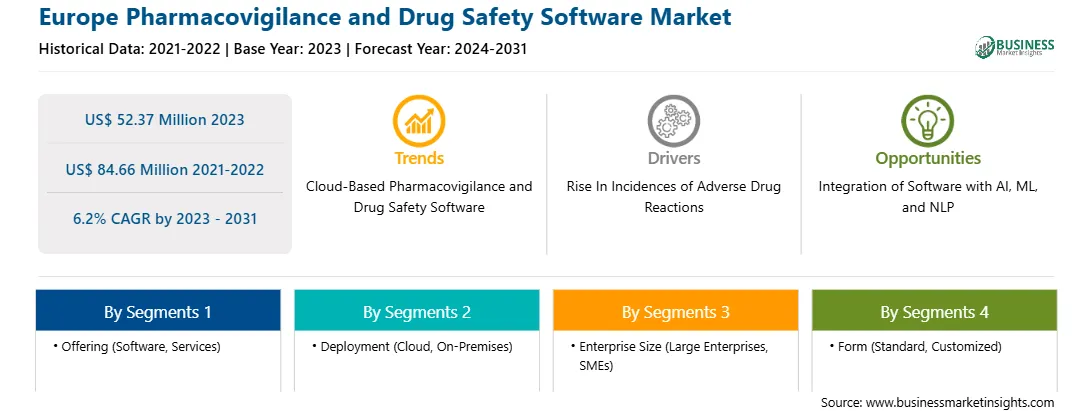 Europe Pharmacovigilance and Drug Safety Software Market

Historical Data: 2021-2022 | Base Year: 2023 | Forecast Year: 2024-2031

BUSINESS Market Insights

US$ 52.37 Million 2023

US$ 84.66 Million 2021-2022

6.2% CAGR by 2023 - 2031

Trends

Cloud-Based Pharmacovigilance and Drug Safety Software

Drivers

Rise In Incidences of Adverse Drug Reactions

Opportunities

Integration of Software with AI, ML, and NLP

By Segments 1

• Offering (Software, Services)

By Segments 2

• Deployment (Cloud, On-Premises)

By Segments 3

• Enterprise Size (Large Enterprises, SMEs)

By Segments 4

• Form (Standard, Customized)

Source: www.businessmarketinsights.com